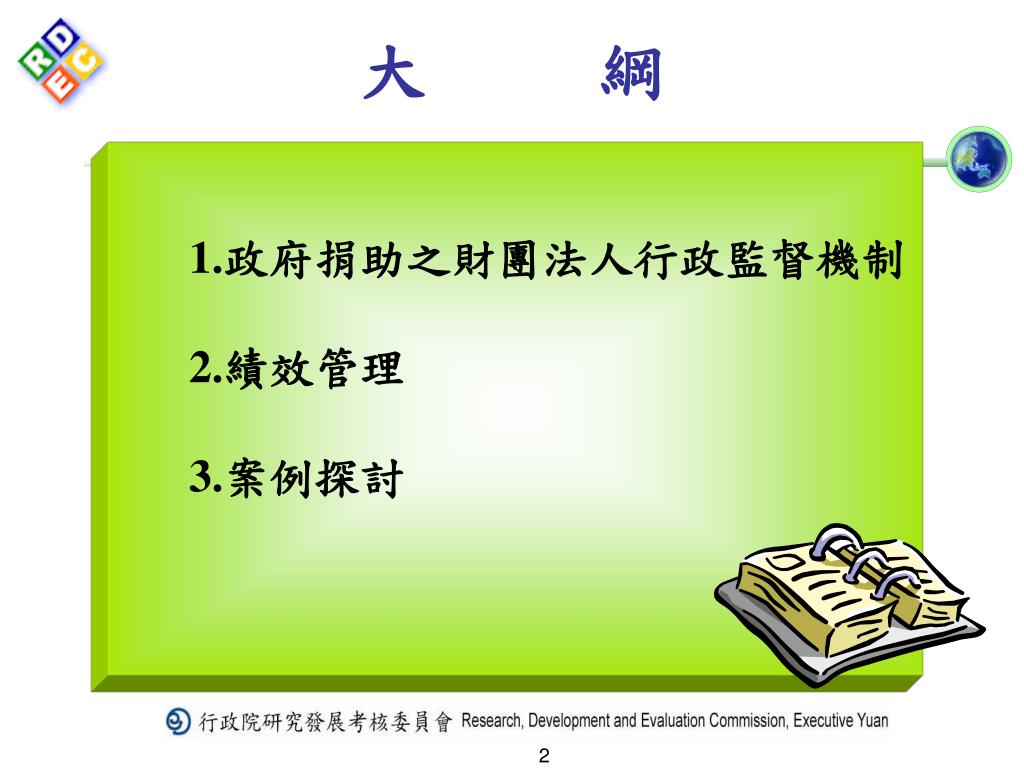 RDEC

大　綱

1.政府捐助之財團法人行政監督機制

2.績效管理

3.案例探討

行政院研究發展考核委員會 Research, Development and Evaluation Commission, Executive Yuan

2